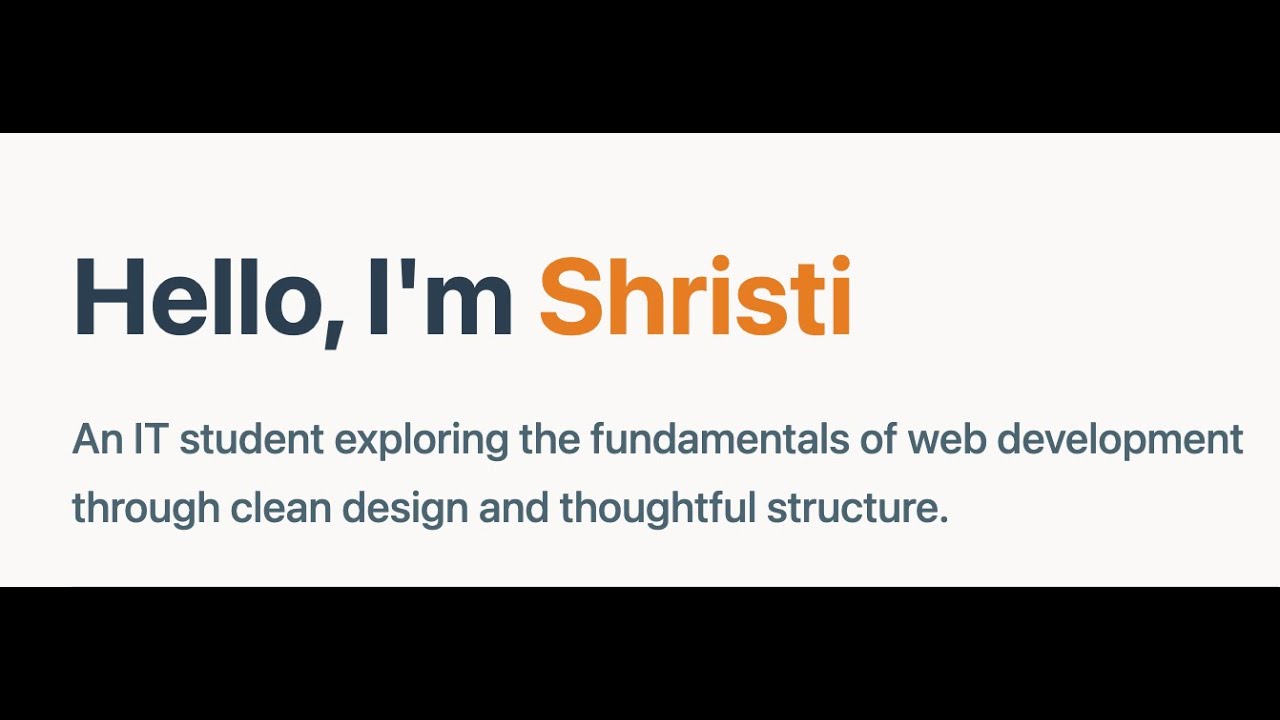 Hello, I'm Shristi

An IT student exploring the fundamentals of web development through clean design and thoughtful structure.